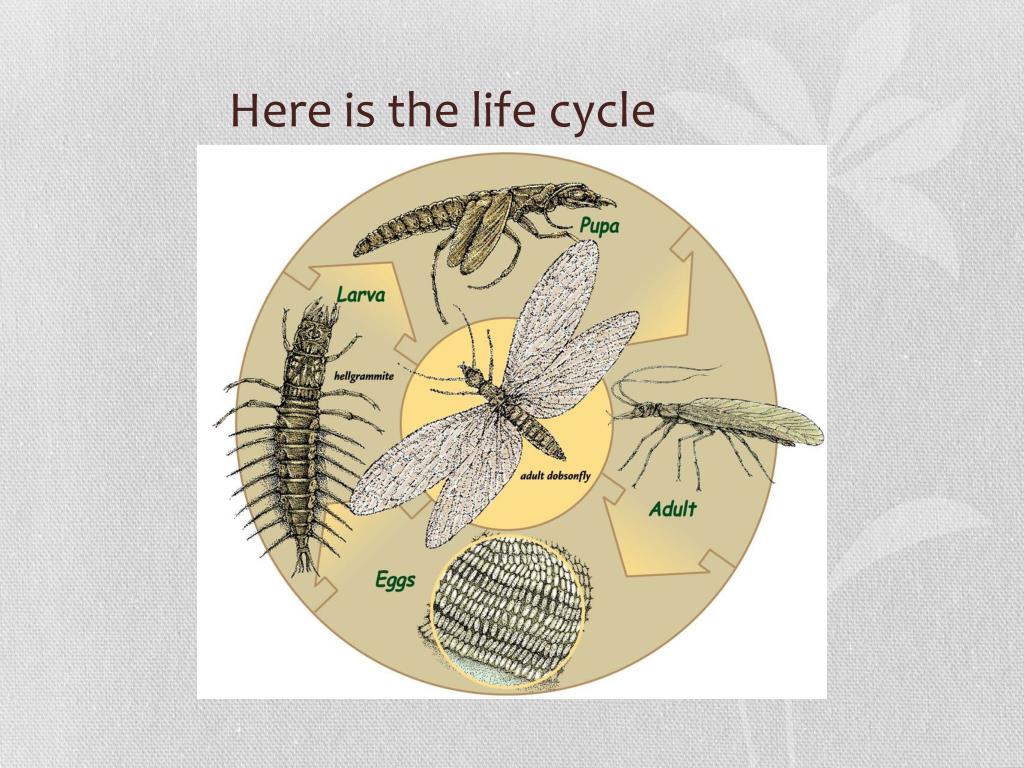 Here is the life cycle

Pupa

Larva

hellgrammite

adult dobsonfly

Adult

Eggs